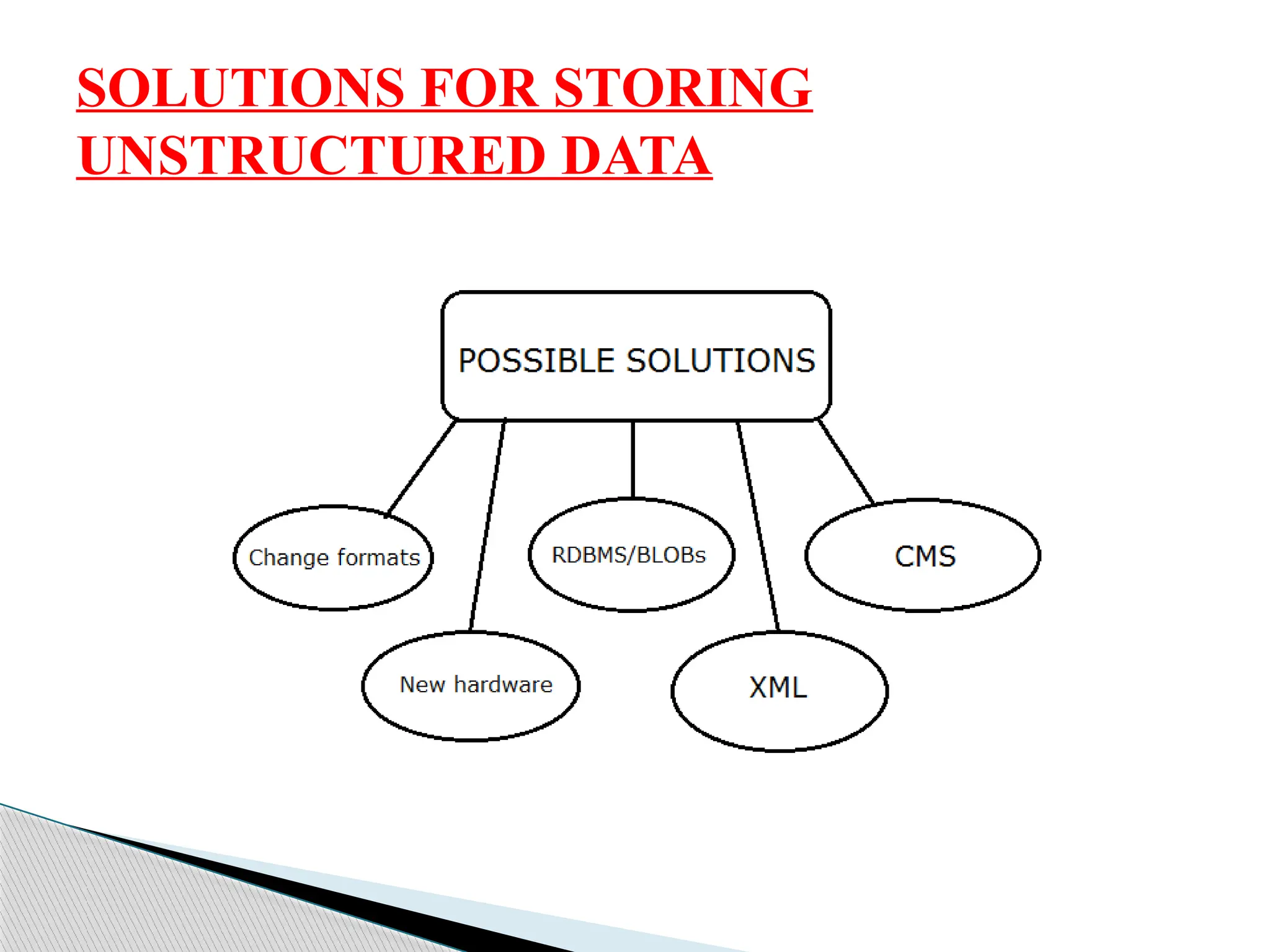 SOLUTIONS FOR STORING UNSTRUCTURED DATA

POSSIBLE SOLUTIONS

Change formats

RDBMS/BLOBs

CMS

New hardware

XML